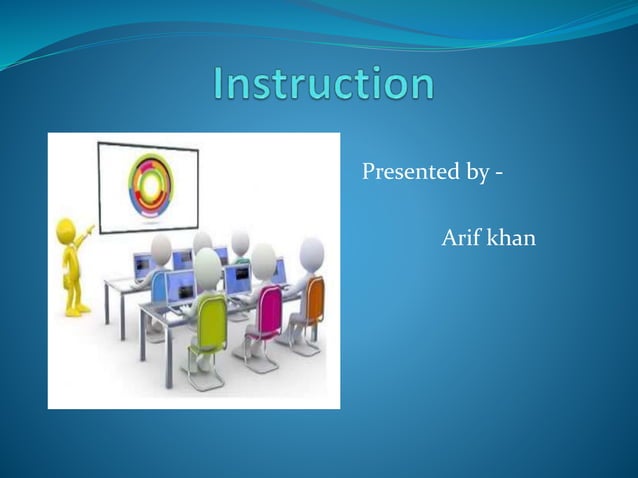 Instruction

Presented by -

Arif khan